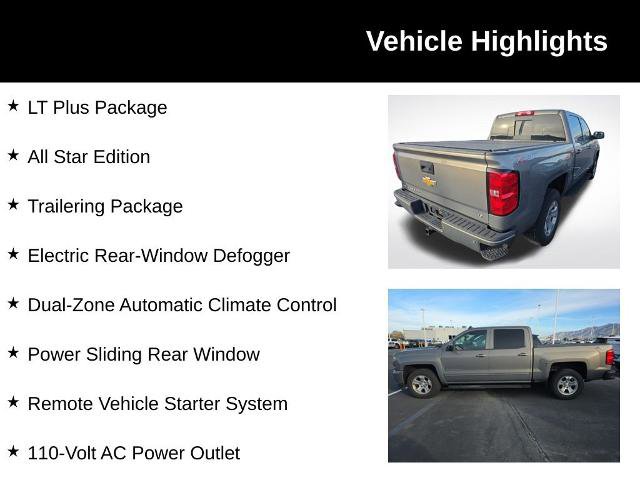 Vehicle Highlights

★ LT Plus Package

★ All Star Edition

★ Trailering Package

★ Electric Rear-Window Defogger

★ Dual-Zone Automatic Climate Control

★ Power Sliding Rear Window

★ Remote Vehicle Starter System

★ 110-Volt AC Power Outlet